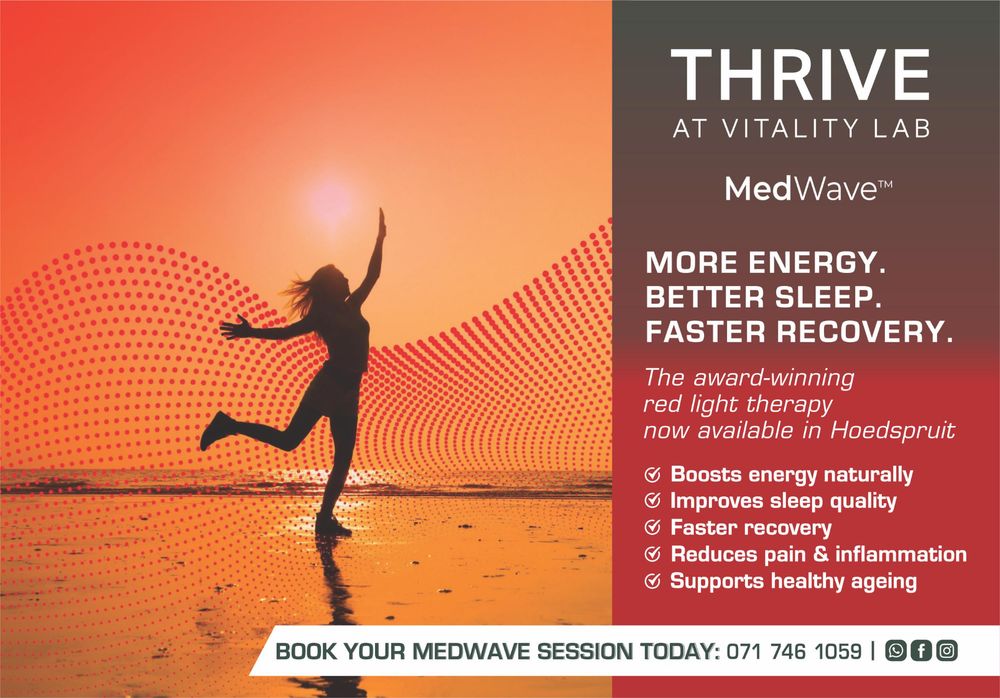 THRIVE
AT VITALITY LAB

MedWave™

MORE ENERGY.
BETTER SLEEP.
FASTER RECOVERY.

The award-winning red light therapy now available in Hoedspruit

Boosts energy naturally
Improves sleep quality
Faster recovery
Reduces pain & inflammation
Supports healthy ageing

BOOK YOUR MEDWAVE SESSION TODAY: 071 746 1059 |